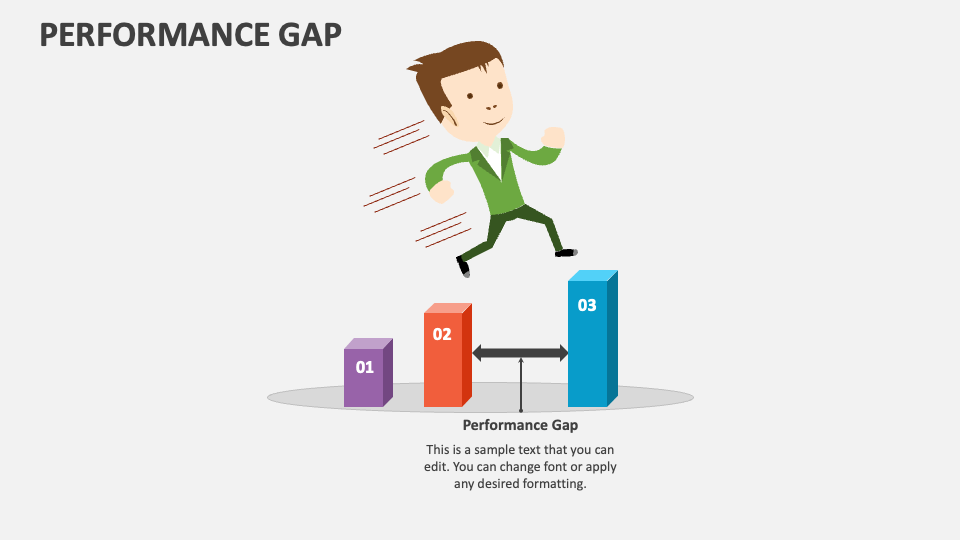 PERFORMANCE GAP

01

02

03

Performance Gap

This is a sample text that you can edit. You can change font or apply any desired formatting.